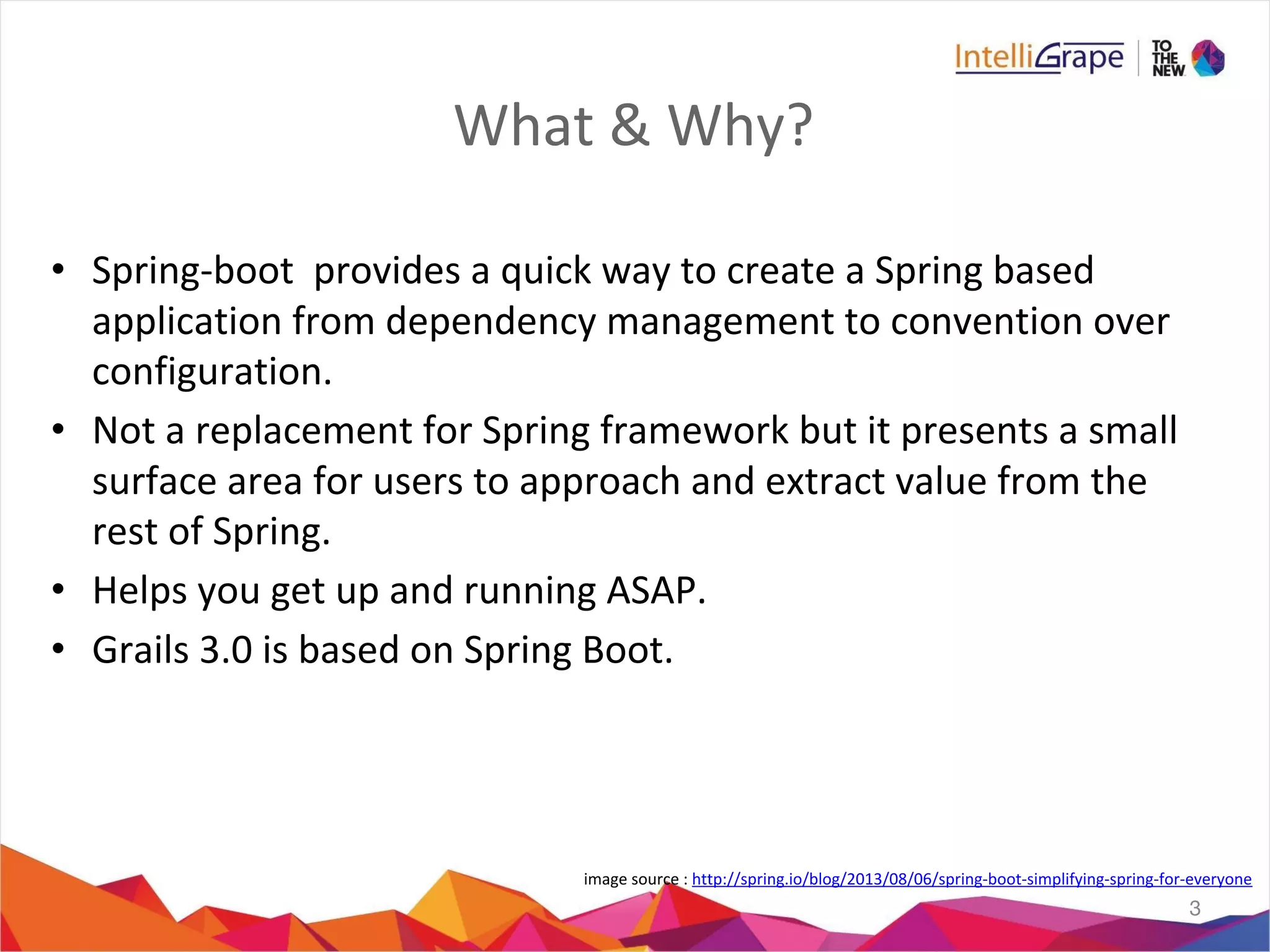 IntelliGrape | TO THE NEW

What & Why?

• Spring-boot provides a quick way to create a Spring based application from dependency management to convention over configuration.

• Not a replacement for Spring framework but it presents a small surface area for users to approach and extract value from the rest of Spring.

• Helps you get up and running ASAP.

• Grails 3.0 is based on Spring Boot.

image source : http://spring.io/blog/2013/08/06/spring-boot-simplifying-spring-for-everyone

3